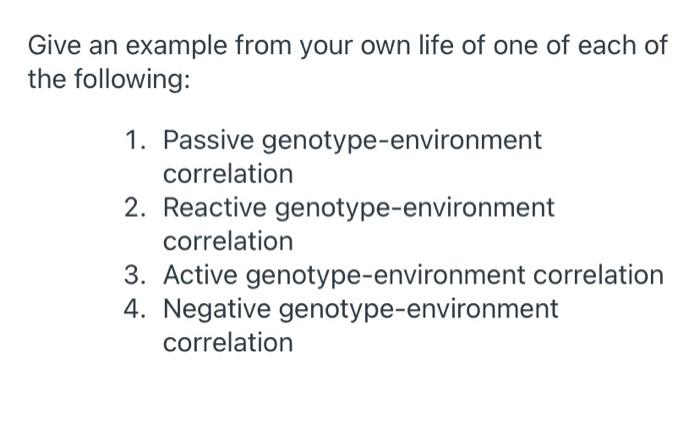 Give an example from your own life of one of each of the following:

1. Passive genotype-environment correlation
2. Reactive genotype-environment correlation
3. Active genotype-environment correlation
4. Negative genotype-environment correlation